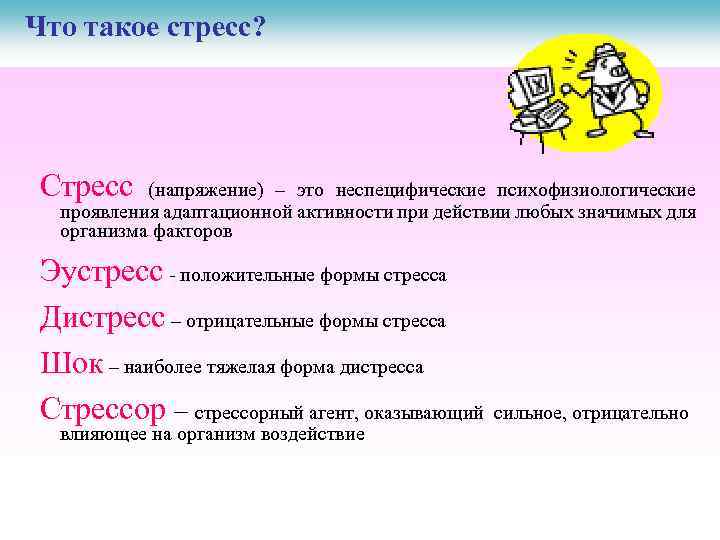 Что такое стресс?

Стресс (напряжение) – это неспецифические психофизиологические проявления адаптационной активности при действии любых значимых для организма факторов

Эустресс - положительные формы стресса

Дистресс – отрицательные формы стресса

Шок – наиболее тяжелая форма дистресса

Стрессор – стрессорный агент, оказывающий сильное, отрицательно влияющее на организм воздействие